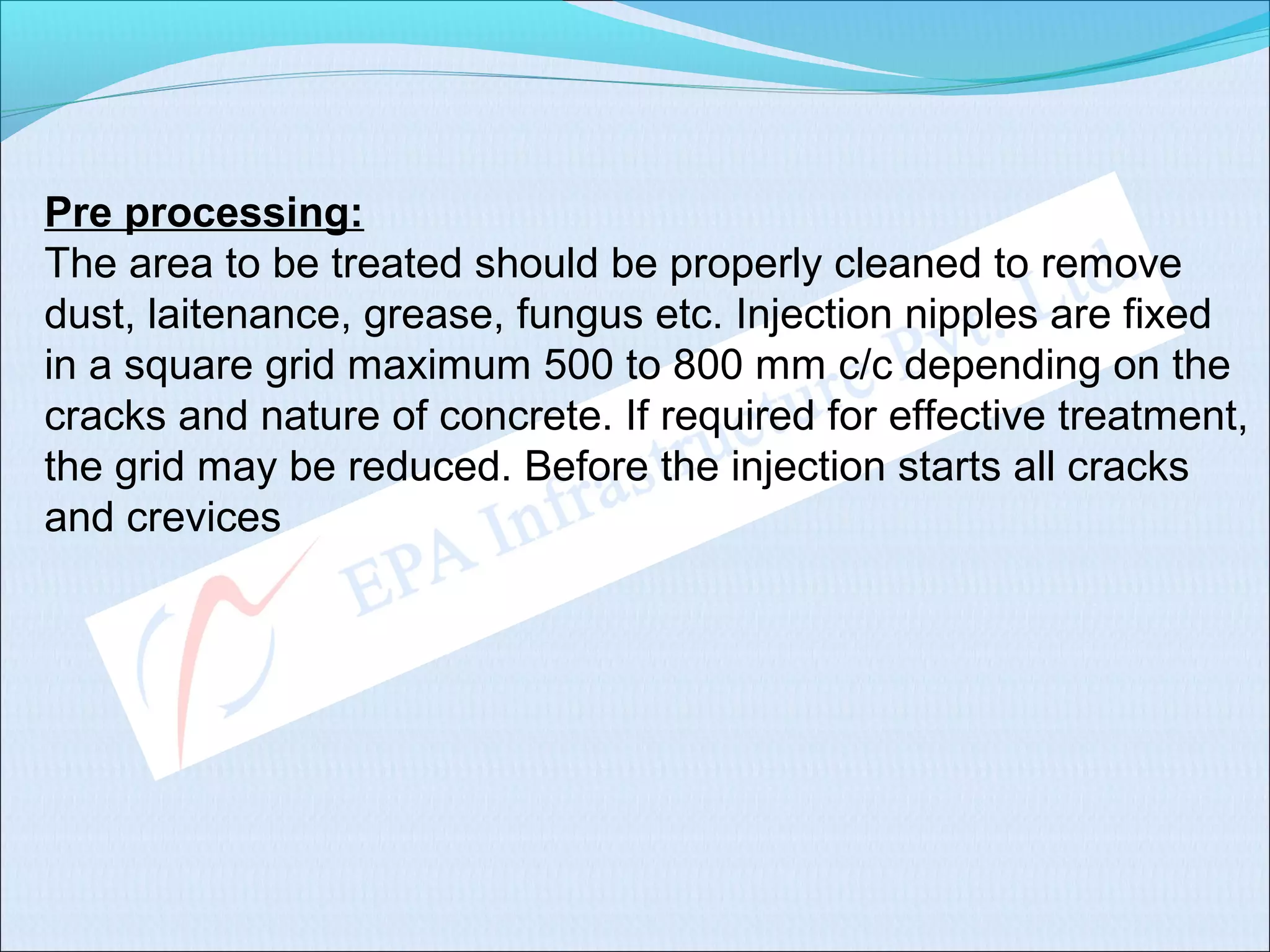 Pre processing:
The area to be treated should be properly cleaned to remove dust, laitenance, grease, fungus etc. Injection nipples are fixed in a square grid maximum 500 to 800 mm c/c depending on the cracks and nature of concrete. If required for effective treatment, the grid may be reduced. Before the injection starts all cracks and crevices

EPA Infrastructure Pvt. Ltd.